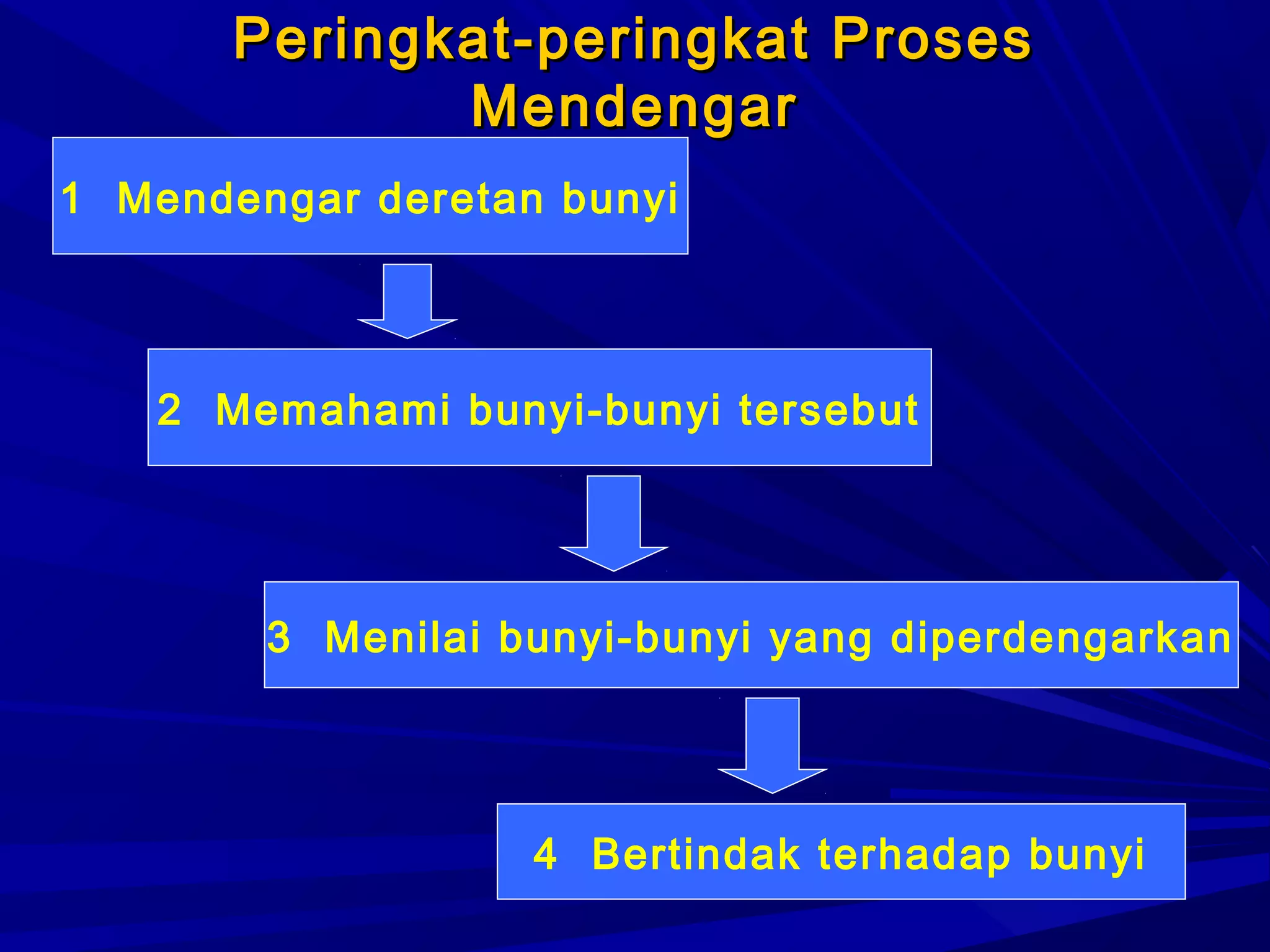 Peringkat-peringkat Proses Mendengar

1 Mendengar deretan bunyi

2 Memahami bunyi-bunyi tersebut

3 Menilai bunyi-bunyi yang diperdengarkan

4 Bertindak terhadap bunyi